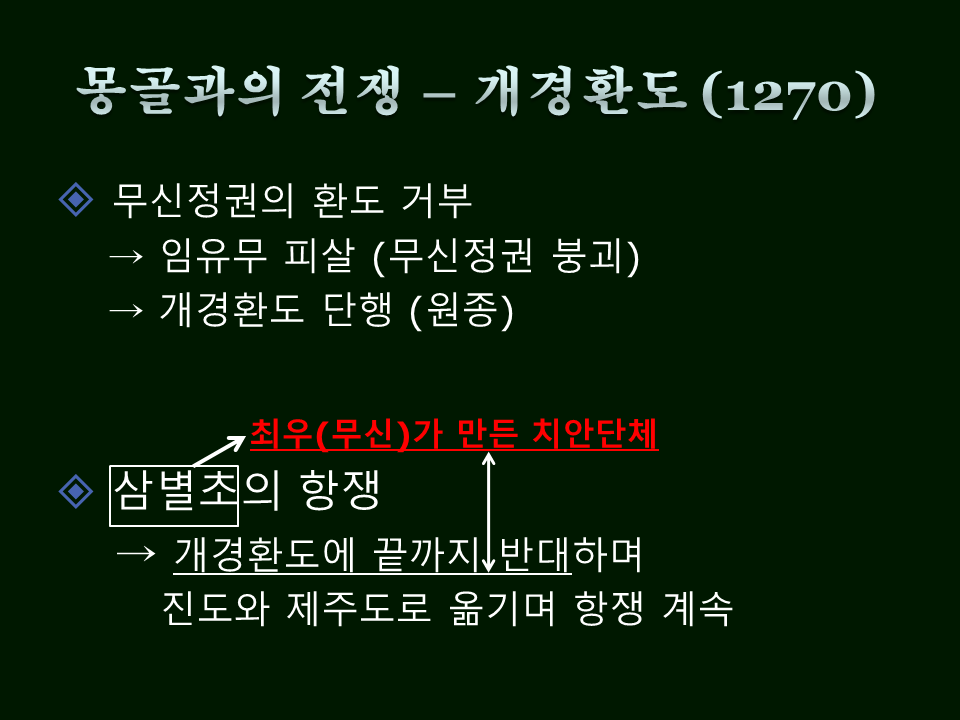 몽골과의 전쟁 – 개경환도 (1270)

무신정권의 환도 거부
→ 임유무 피살 (무신정권 붕괴)
→ 개경환도 단행 (원종)

최우(무신)가 만든 치안단체

삼별초의 항쟁
→ 개경환도에 끝까지 반대하며 진도와 제주도로 옮기며 항쟁 계속